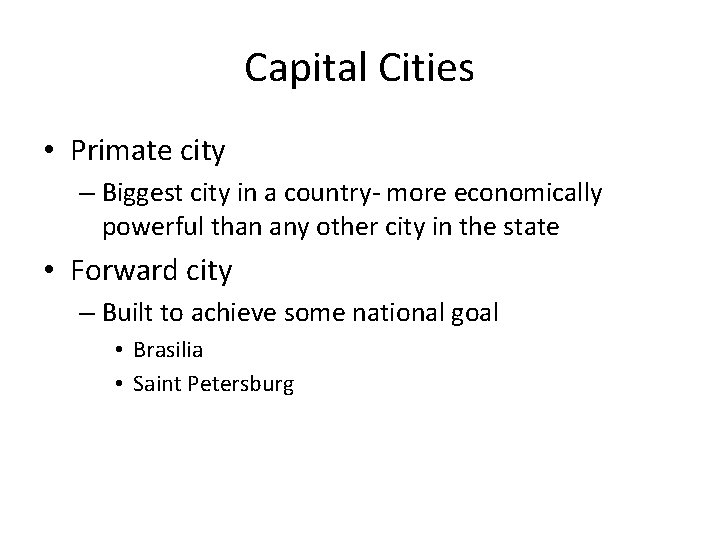 Capital Cities

• Primate city
 – Biggest city in a country- more economically powerful than any other city in the state
• Forward city
 – Built to achieve some national goal
  • Brasilia
  • Saint Petersburg